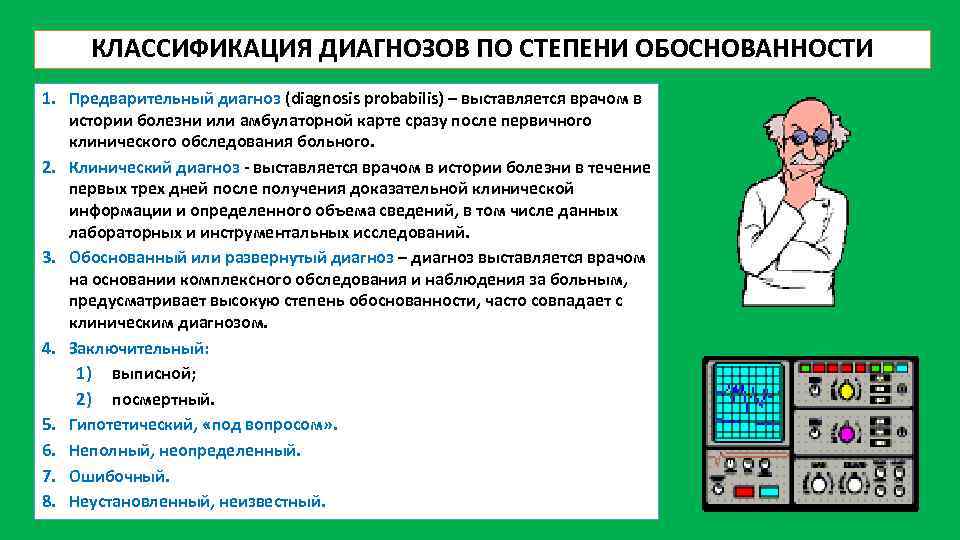 КЛАССИФИКАЦИЯ ДИАГНОЗОВ ПО СТЕПЕНИ ОБОСНОВАННОСТИ

1. Предварительный диагноз (diagnosis probabilis) – выставляется врачом в истории болезни или амбулаторной карте сразу после первичного клинического обследования больного.
2. Клинический диагноз - выставляется врачом в истории болезни в течение первых трех дней после получения доказательной клинической информации и определенного объема сведений, в том числе данных лабораторных и инструментальных исследований.
3. Обоснованный или развернутый диагноз – диагноз выставляется врачом на основании комплексного обследования и наблюдения за больным, предусматривает высокую степень обоснованности, часто совпадает с клиническим диагнозом.
4. Заключительный:
1) выписной;
2) посмертный.
5. Гипотетический, «под вопросом».
6. Неполный, неопределенный.
7. Ошибочный.
8. Неустановленный, неизвестный.